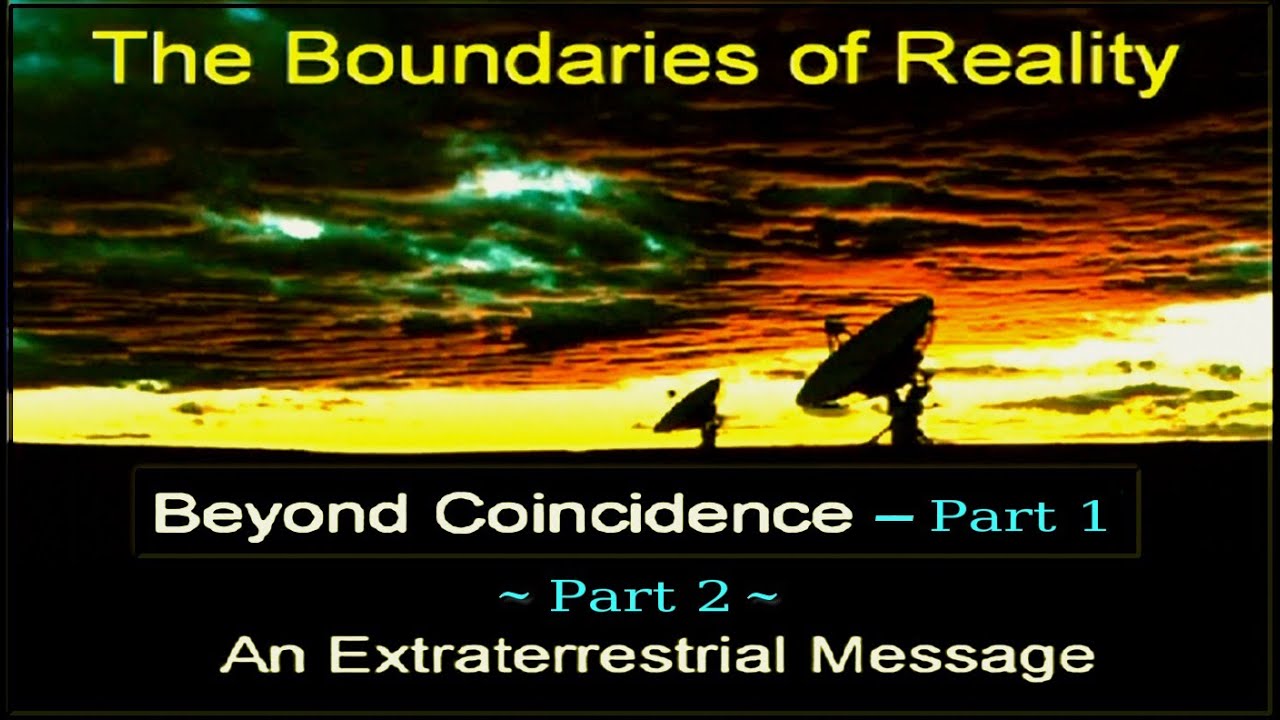 The Boundaries of Reality

Beyond Coincidence – Part 1

~ Part 2 ~
An Extraterrestrial Message